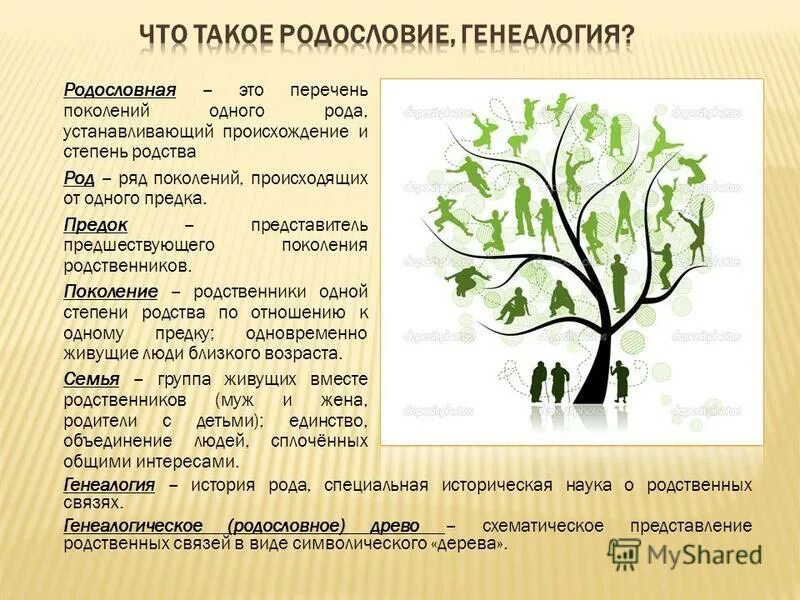 ЧТО ТАКОЕ РОДОСЛОВИЕ, ГЕНЕАЛОГИЯ?

Родословная – это перечень поколений одного рода, устанавливающий происхождение и степень родства

Род – ряд поколений, происходящих от одного предка.

Предок – представитель предшествующего поколения родственников.

Поколение – родственники одной степени родства по отношению к одному предку; одновременно живущие люди близкого возраста.

Семья – группа живущих вместе родственников (муж и жена, родители с детьми); единство, объединение людей, сплочённых общими интересами.

Генеалогия – история рода, специальная историческая наука о родственных связях.

Генеалогическое (родословное) древо – схематическое представление родственных связей в виде символического «дерева».

depositphotos

MyShared